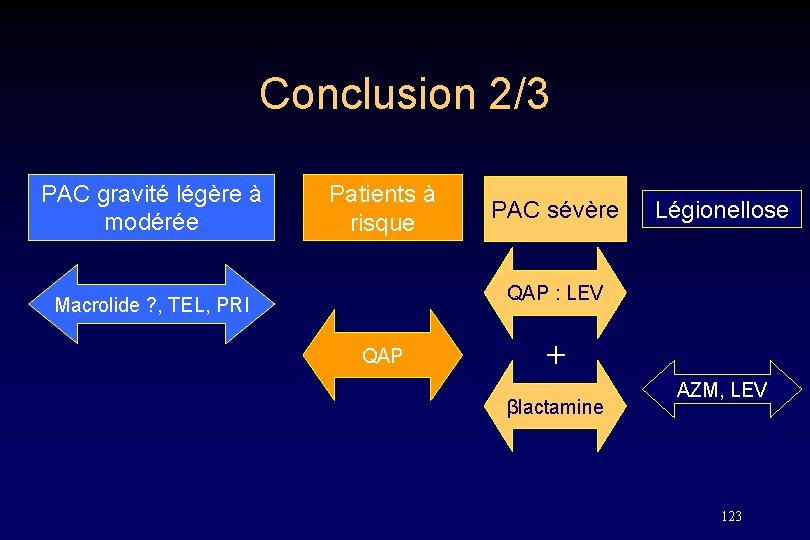 Conclusion 2/3

PAC gravité légère à modérée

Patients à risque

PAC sévère

Légionellose

Macrolide ?, TEL, PRI

QAP

QAP : LEV

+

βlactamine

AZM, LEV

123